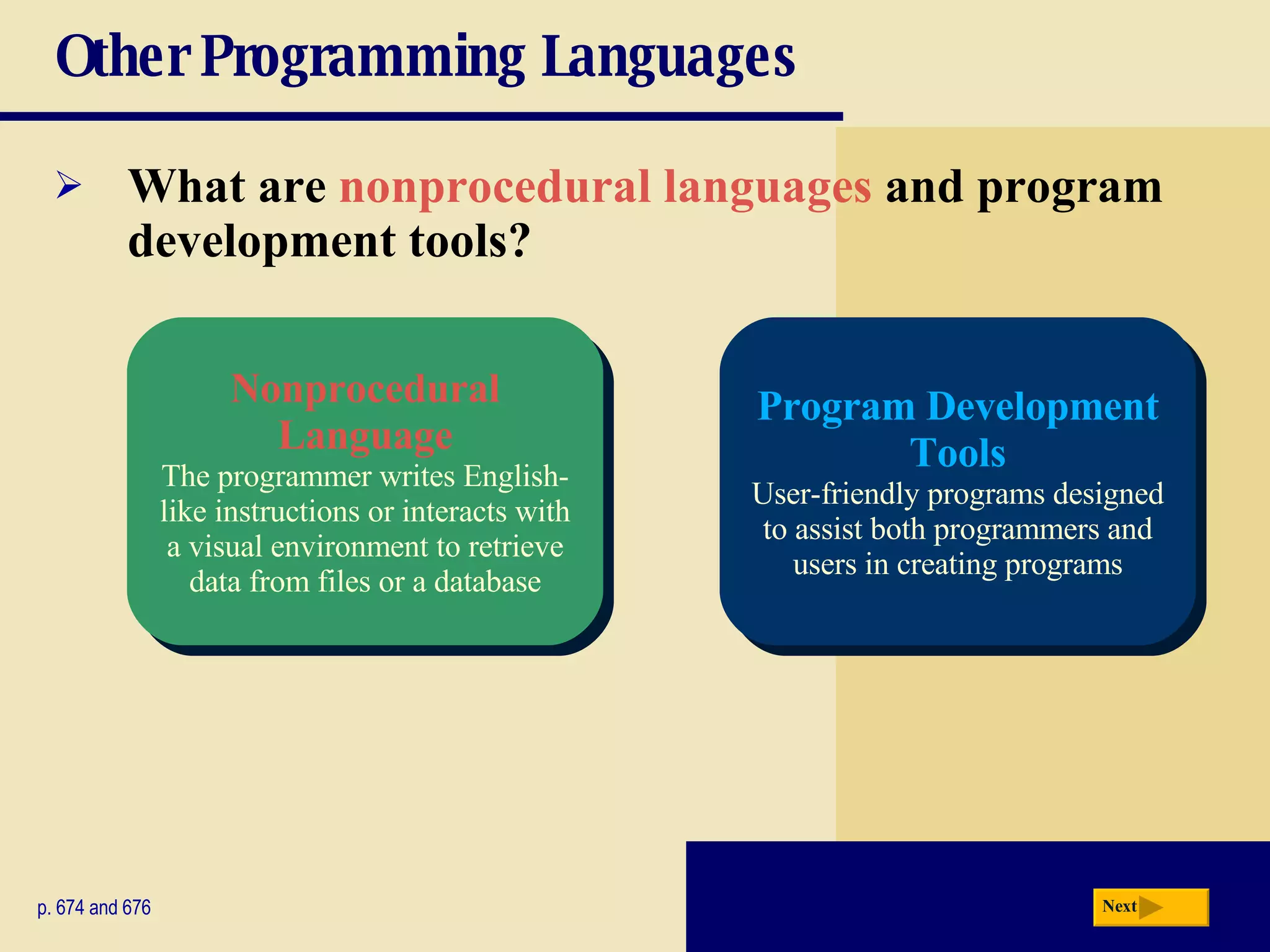 Other Programming Languages

➢ What are nonprocedural languages and program development tools?

Nonprocedural Language
The programmer writes English-like instructions or interacts with a visual environment to retrieve data from files or a database

Program Development Tools
User-friendly programs designed to assist both programmers and users in creating programs

p. 674 and 676

Next